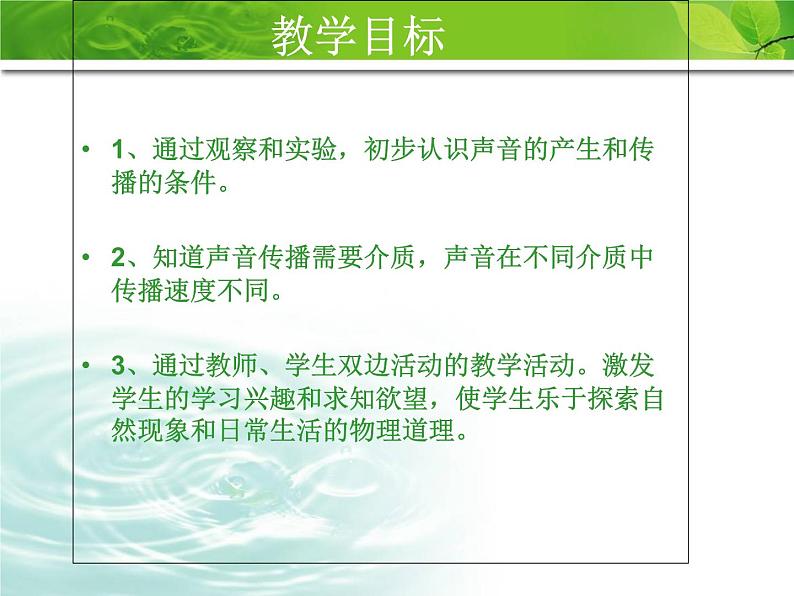 教学目标

• 1、通过观察和实验，初步认识声音的产生和传播的条件。

• 2、知道声音传播需要介质，声音在不同介质中传播速度不同。

• 3、通过教师、学生双边活动的教学活动。激发学生的学习兴趣和求知欲望，使学生乐于探索自然现象和日常生活的物理道理。